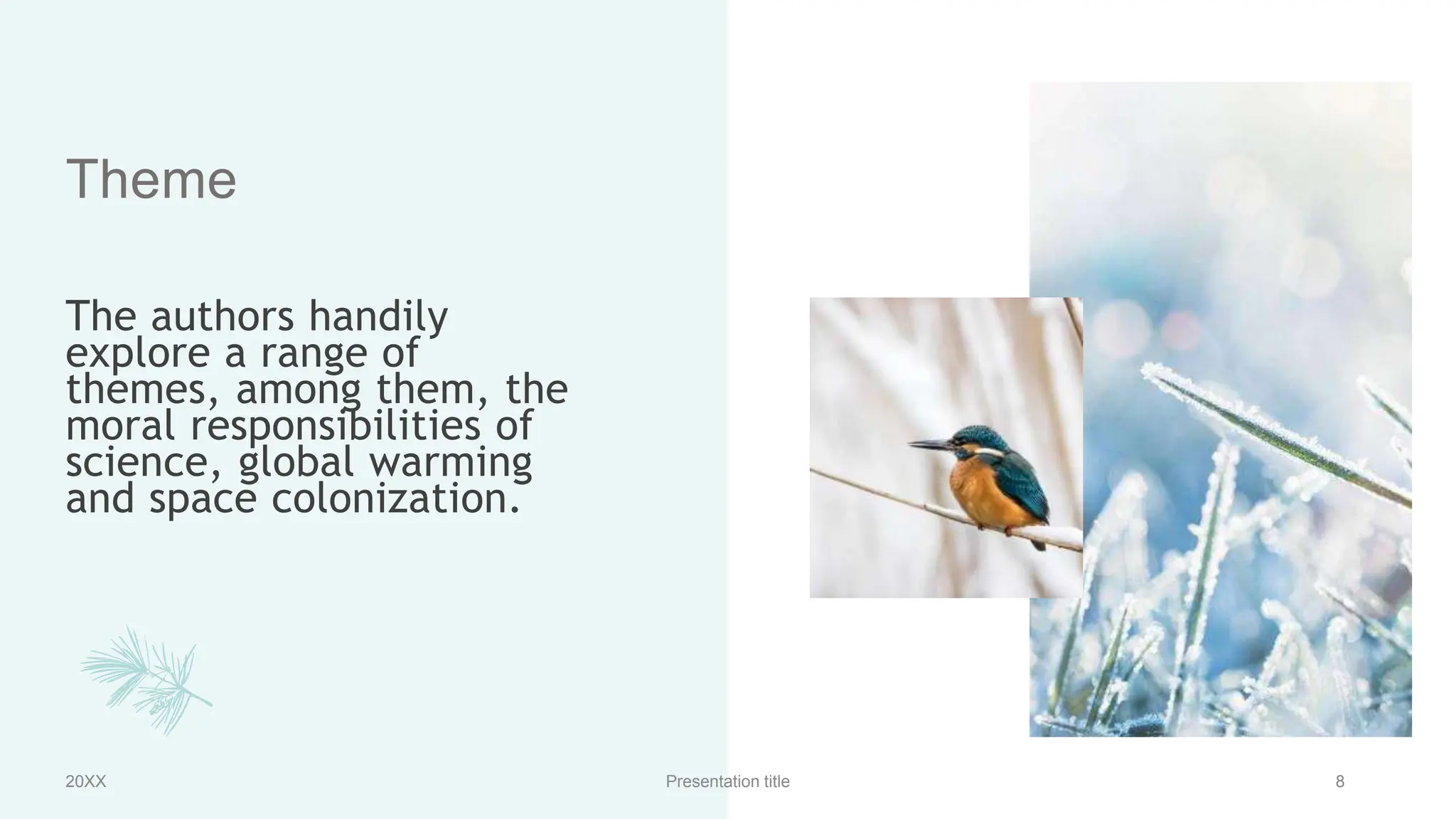 Theme

The authors handily explore a range of themes, among them, the moral responsibilities of science, global warming and space colonization.

20XX

Presentation title

8